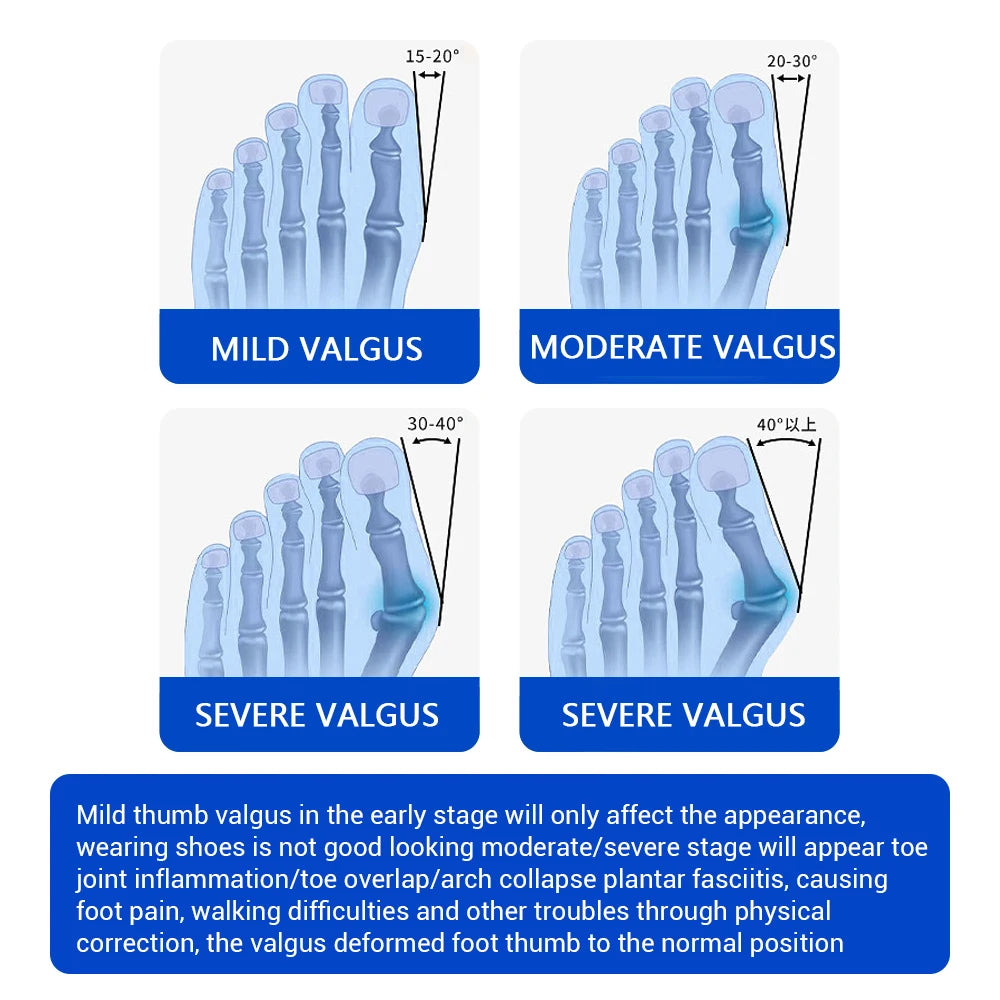 15-20°

MILD VALGUS

20-30°

MODERATE VALGUS

30-40°

SEVERE VALGUS

40°以上

SEVERE VALGUS

Mild thumb valgus in the early stage will only affect the appearance, wearing shoes is not good looking moderate/severe stage will appear toe joint inflammation/toe overlap/arch collapse plantar fasciitis, causing foot pain, walking difficulties and other troubles through physical correction, the valgus deformed foot thumb to the normal position